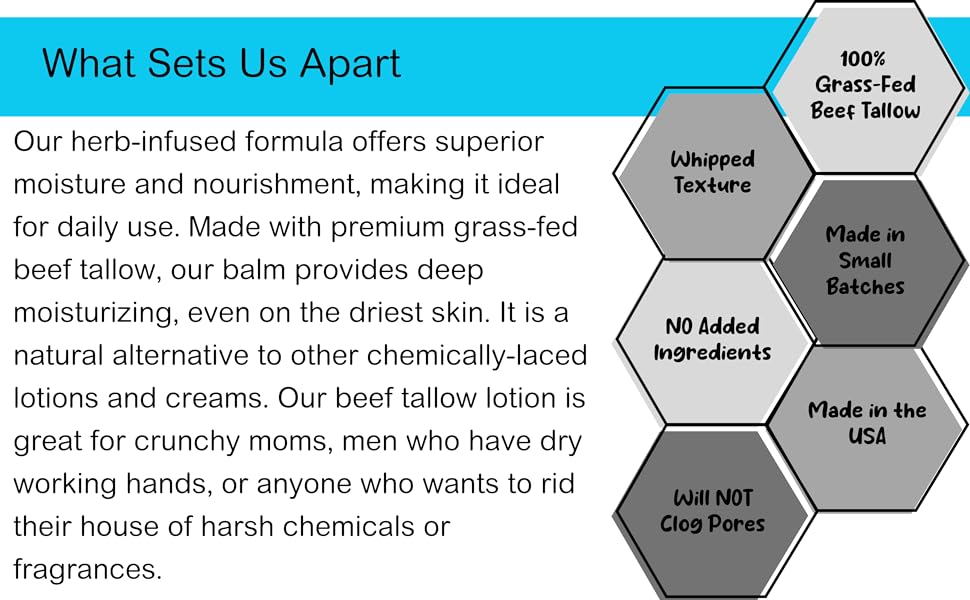 What Sets Us Apart

Our herb-infused formula offers superior moisture and nourishment, making it ideal for daily use. Made with premium grass-fed beef tallow, our balm provides deep moisturizing, even on the driest skin. It is a natural alternative to other chemically-laced lotions and creams. Our beef tallow lotion is great for crunchy moms, men who have dry working hands, or anyone who wants to rid their house of harsh chemicals or fragrances.

100% Grass-Fed Beef Tallow

Whipped Texture

Made in Small Batches

NO Added Ingredients

Made in the USA

Will NOT Clog Pores